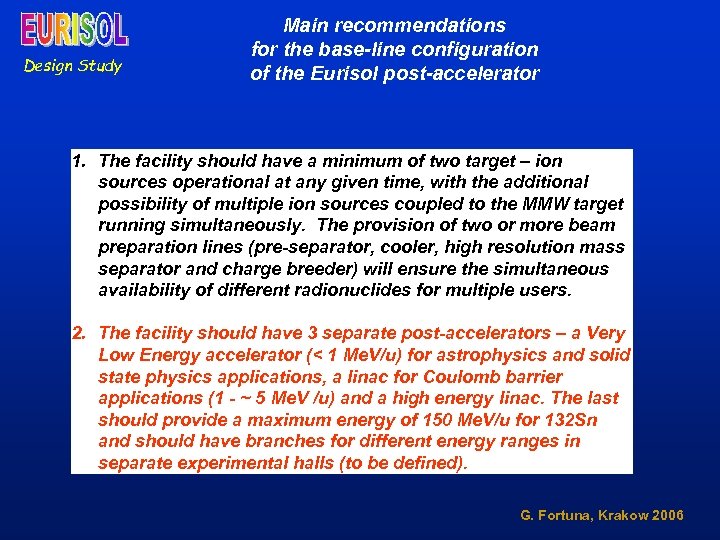 EURISOL
Design Study

Main recommendations for the base-line configuration of the Eurisol post-accelerator

1. The facility should have a minimum of two target – ion sources operational at any given time, with the additional possibility of multiple ion sources coupled to the MMW target running simultaneously. The provision of two or more beam preparation lines (pre-separator, cooler, high resolution mass separator and charge breeder) will ensure the simultaneous availability of different radionuclides for multiple users.

2. The facility should have 3 separate post-accelerators – a Very Low Energy accelerator (< 1 MeV/u) for astrophysics and solid state physics applications, a linac for Coulomb barrier applications (1 - ~ 5 MeV /u) and a high energy linac. The last should provide a maximum energy of 150 MeV/u for 132Sn and should have branches for different energy ranges in separate experimental halls (to be defined).

G. Fortuna, Krakow 2006